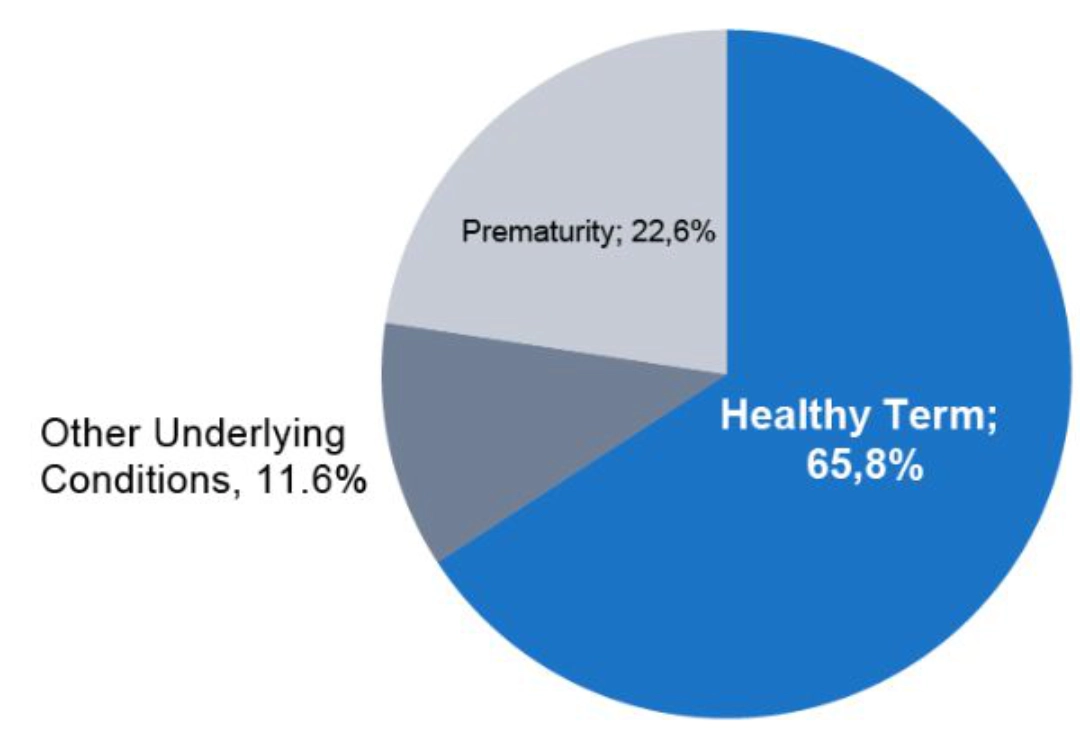 Prematurity; 22,6%

Other Underlying Conditions, 11.6%

Healthy Term; 65,8%